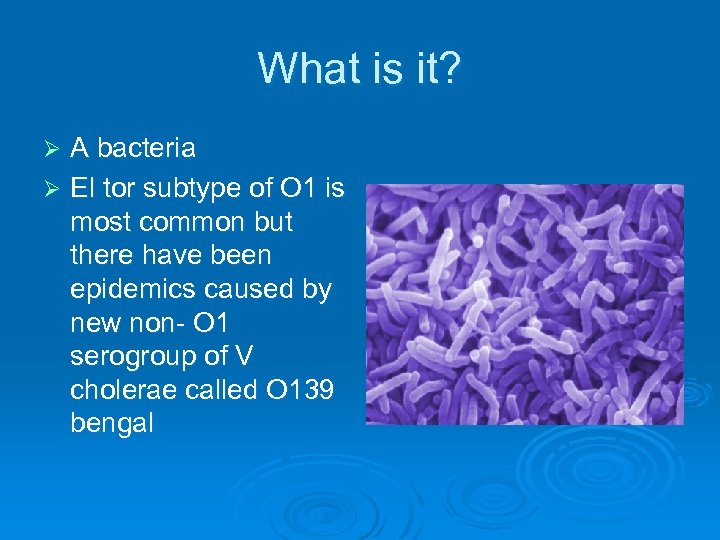 What is it?

➢ A bacteria

➢ El tor subtype of O1 is most common but there have been epidemics caused by new non- O1 serogroup of V cholerae called O139 bengal